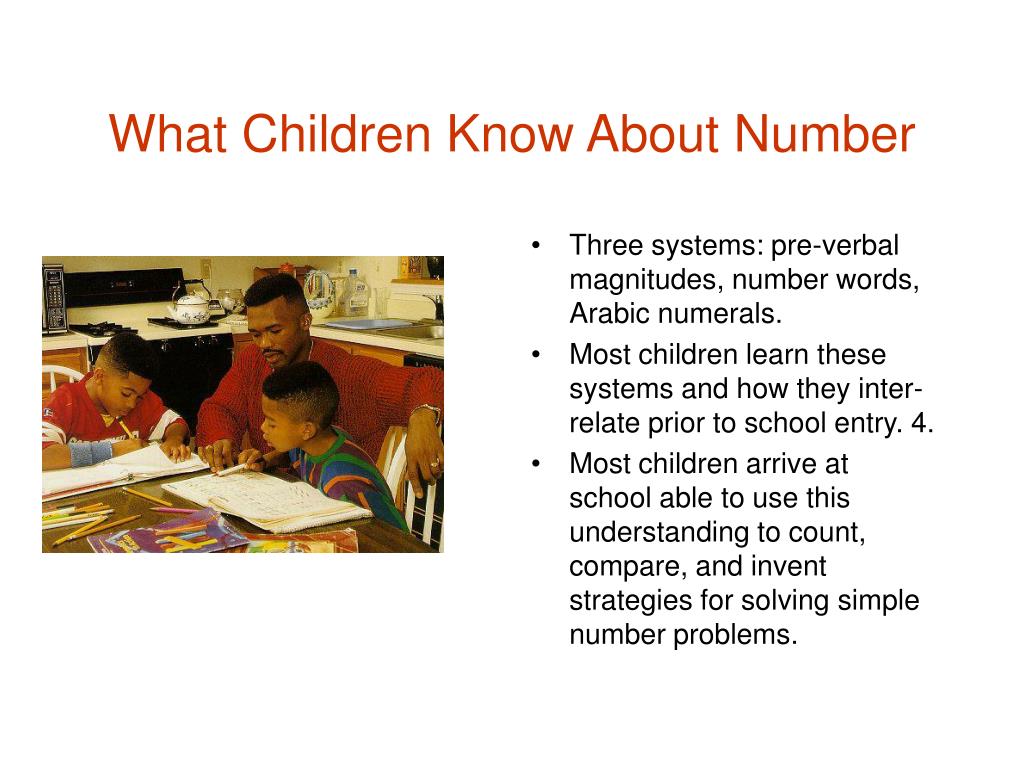 What Children Know About Number

• Three systems: pre-verbal magnitudes, number words, Arabic numerals.

• Most children learn these systems and how they inter-relate prior to school entry. 4.

• Most children arrive at school able to use this understanding to count, compare, and invent strategies for solving simple number problems.